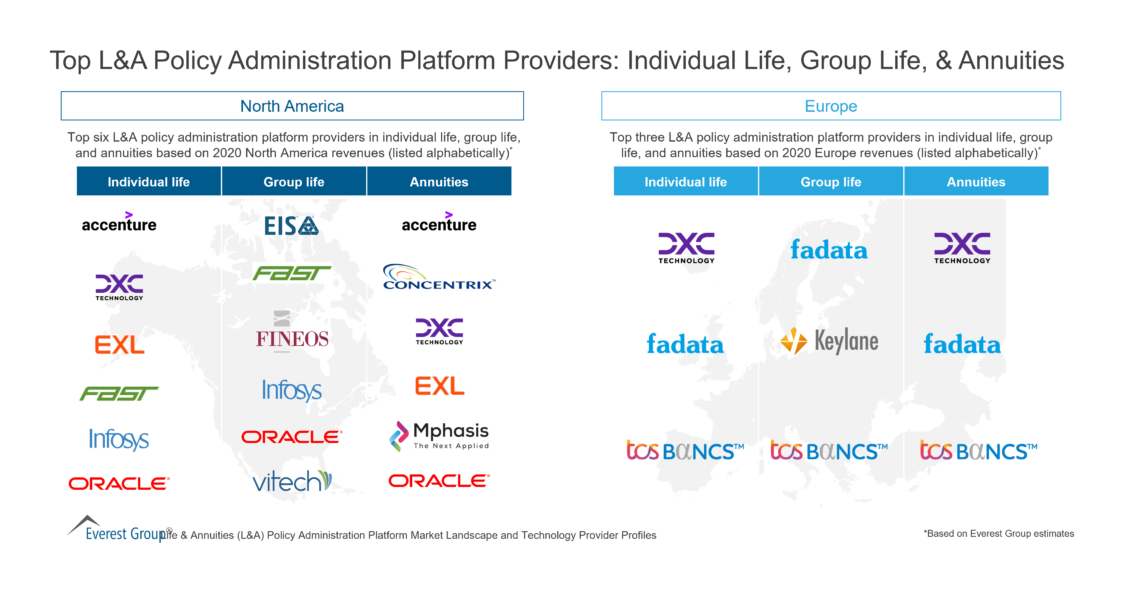 Top L&A Policy Administration Platform Providers: Individual Life, Group Life, & Annuities

North America

Top six L&A policy administration platform providers in individual life, group life, and annuities based on 2020 North America revenues (listed alphabetically)*

| Individual life | Group life | Annuities |
|---|---|---|
| accenture | EIS | accenture |
| DXC TECHNOLOGY | FAST | CONCENTRIX |
| EXL | FINEOS | DXC TECHNOLOGY |
| FAST | Infosys | EXL |
| Infosys | ORACLE | Mphasis The Next Applied |
| ORACLE | vitech | ORACLE |

Europe

Top three L&A policy administration platform providers in individual life, group life, and annuities based on 2020 Europe revenues (listed alphabetically)*

| Individual life | Group life | Annuities |
|---|---|---|
| DXC TECHNOLOGY | fadata | DXC TECHNOLOGY |
| fadata | Keylane | fadata |
| tcs BaNCS™ | tcs BaNCS™ | tcs BaNCS™ |

Everest Group® Life & Annuities (L&A) Policy Administration Platform Market Landscape and Technology Provider Profiles

*Based on Everest Group estimates